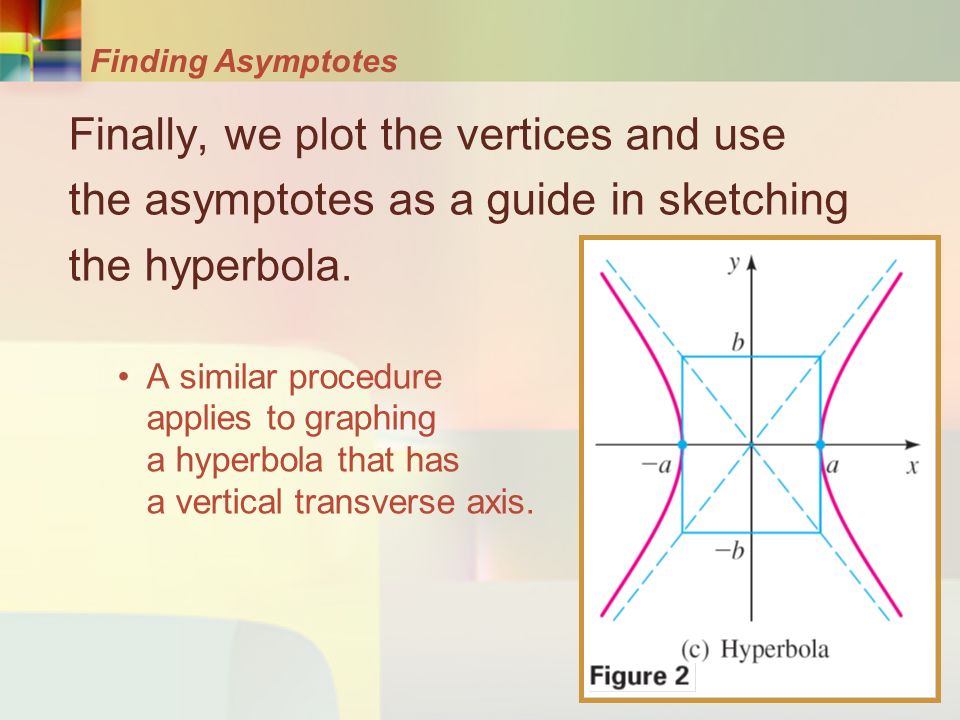 Finding Asymptotes

Finally, we plot the vertices and use the asymptotes as a guide in sketching the hyperbola.

• A similar procedure applies to graphing a hyperbola that has a vertical transverse axis.

$y$
$b$
$-a$
$a$
$x$
$-b$
(c) Hyperbola
Figure 2